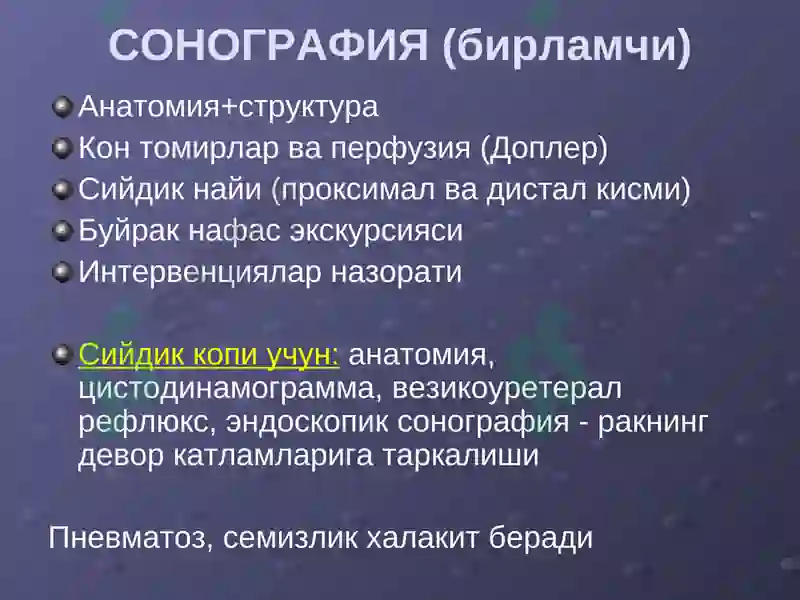 СОНОГРАФИЯ (бирламчи)

Анатомия+структура

Кон томирлар ва перфузия (Доплер)

Сийдик найи (проксимал ва дистал кисми)

Буйрак нафас экскурсияси

Интервенциялар назорати

Сийдик копи учун: анатомия, цистодинамограмма, везикоуретерал рефлюкс, эндоскопик сонография - ракнинг девор катламларига таркалиши

Пневматоз, семизлик халакит беради